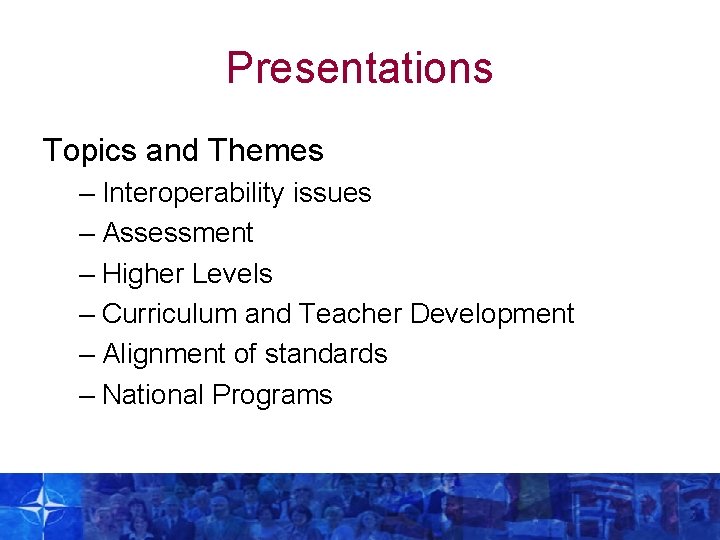 Presentations

Topics and Themes

– Interoperability issues
– Assessment
– Higher Levels
– Curriculum and Teacher Development
– Alignment of standards
– National Programs